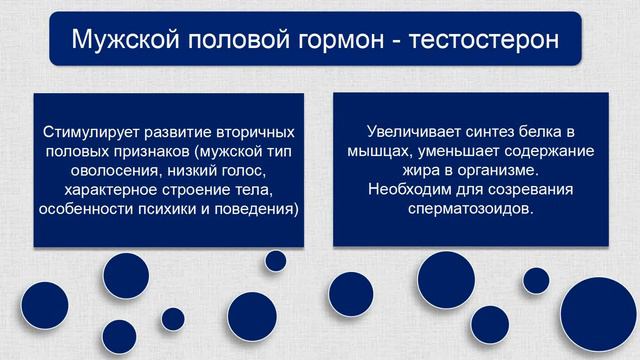 Мужской половой гормон - тестостерон

Стимулирует развитие вторичных половых признаков (мужской тип оволосения, низкий голос, характерное строение тела, особенности психики и поведения)

Увеличивает синтез белка в мышцах, уменьшает содержание жира в организме.
Необходим для созревания сперматозоидов.